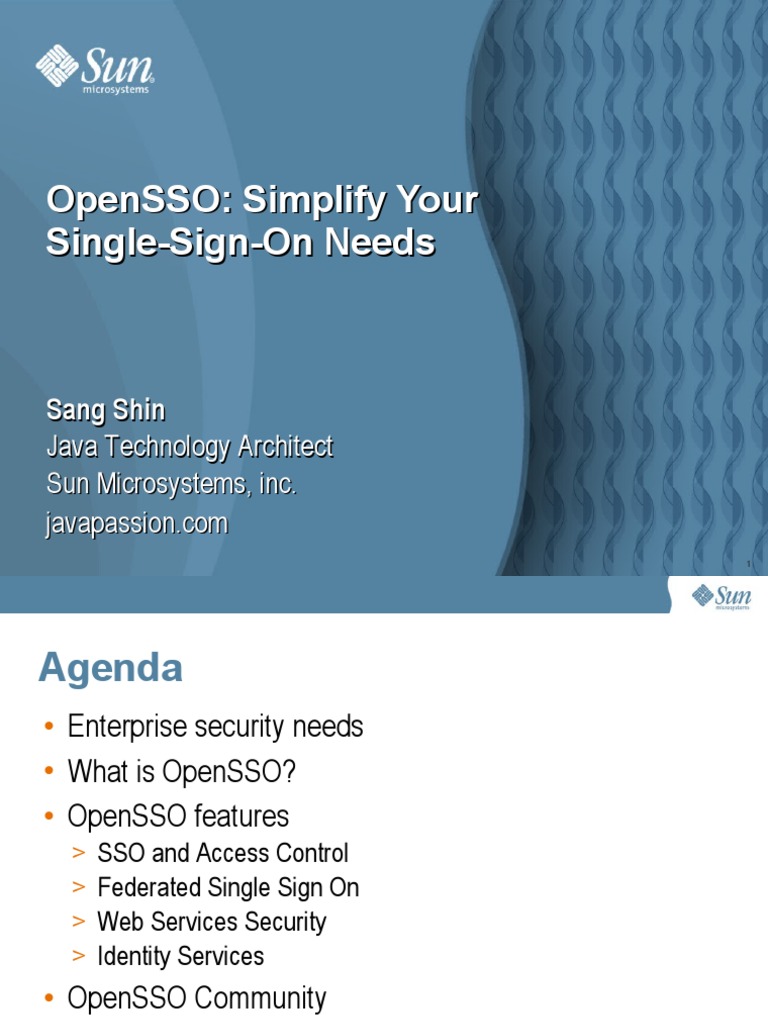 Sun microsystems

OpenSSO: Simplify Your Single-Sign-On Needs

Sang Shin
Java Technology Architect
Sun Microsystems, inc.
javapassion.com

1

Sun microsystems

Agenda

• Enterprise security needs
• What is OpenSSO?
• OpenSSO features
> SSO and Access Control
> Federated Single Sign On
> Web Services Security
> Identity Services
• OpenSSO Community